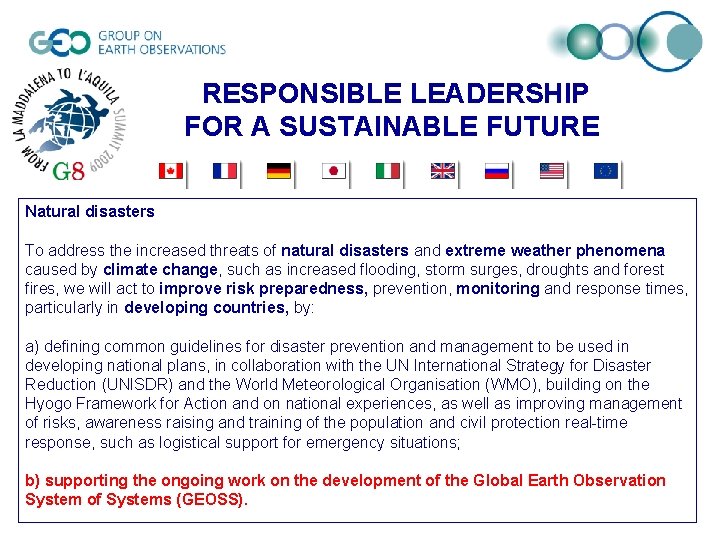 GEO GROUP ON EARTH OBSERVATIONS

FROM LA MADDALENA TO L'AQUILA SUMMIT 2009 G8

RESPONSIBLE LEADERSHIP FOR A SUSTAINABLE FUTURE

Natural disasters

To address the increased threats of natural disasters and extreme weather phenomena caused by climate change, such as increased flooding, storm surges, droughts and forest fires, we will act to improve risk preparedness, prevention, monitoring and response times, particularly in developing countries, by:

a) defining common guidelines for disaster prevention and management to be used in developing national plans, in collaboration with the UN International Strategy for Disaster Reduction (UNISDR) and the World Meteorological Organisation (WMO), building on the Hyogo Framework for Action and on national experiences, as well as improving management of risks, awareness raising and training of the population and civil protection real-time response, such as logistical support for emergency situations;

b) supporting the ongoing work on the development of the Global Earth Observation System of Systems (GEOSS).